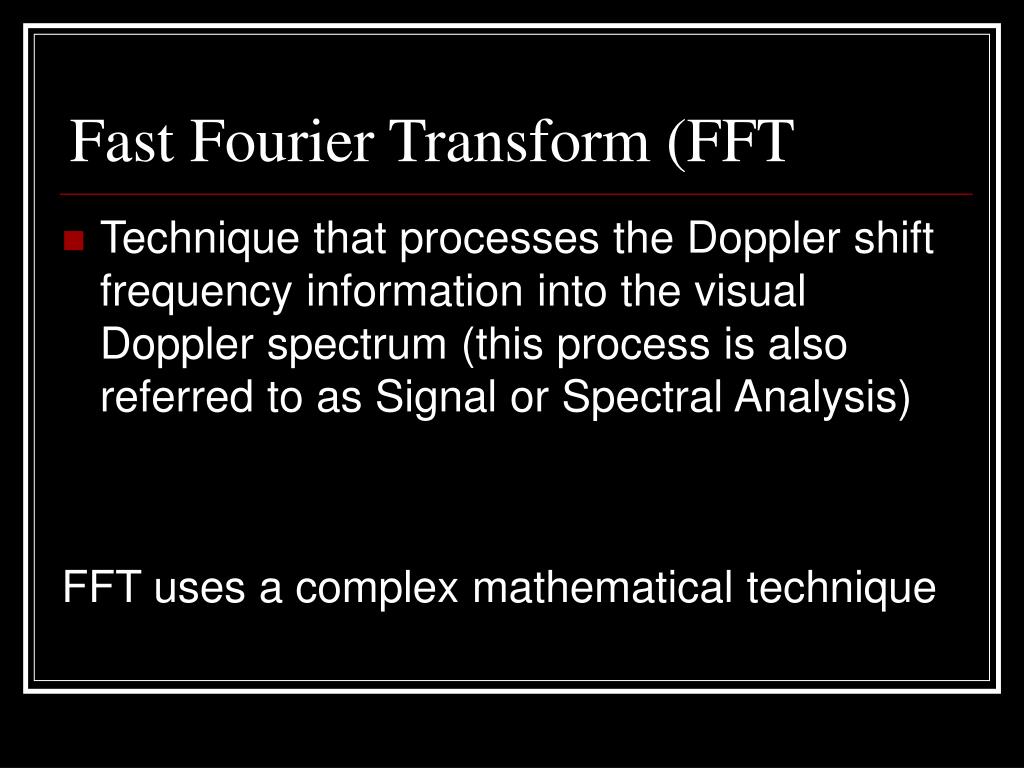 Fast Fourier Transform (FFT

Technique that processes the Doppler shift frequency information into the visual Doppler spectrum (this process is also referred to as Signal or Spectral Analysis)

FFT uses a complex mathematical technique